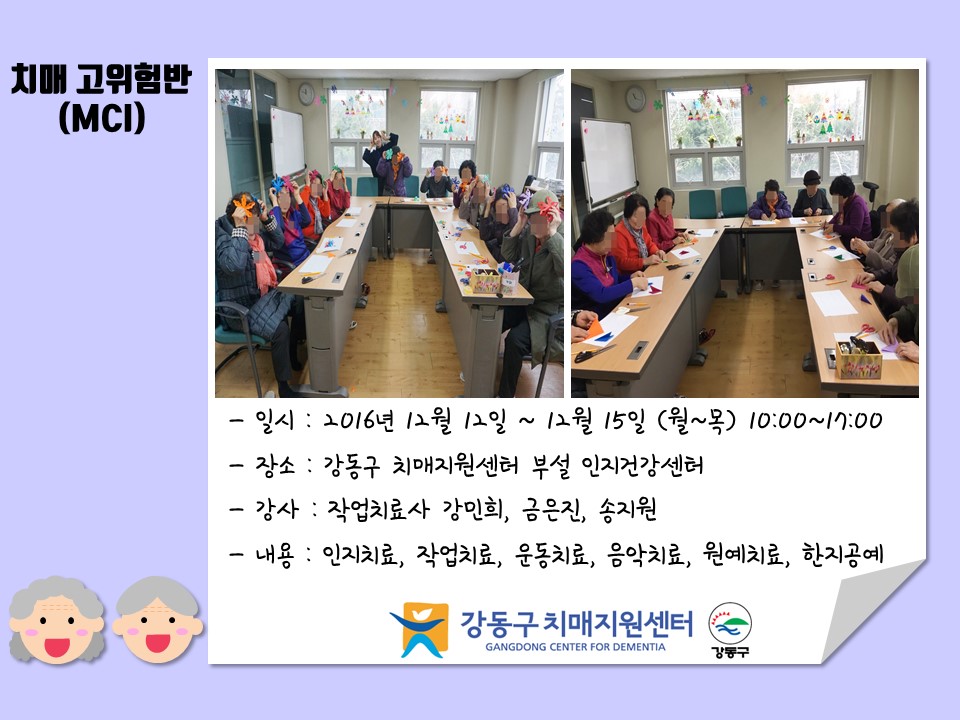 치매 고위험반
(MCI)

- 일시 : 2016년 12월 12일 ~ 12월 15일 (월~목) 10:00~17:00

- 장소 : 강동구 치매지원센터 부설 인지건강센터

- 강사 : 작업치료사 강민희, 금은진, 송지원

- 내용 : 인지치료, 작업치료, 운동치료, 음악치료, 원예치료, 한지공예

강동구 치매지원센터
GANGDONG CENTER FOR DEMENTIA

강동구